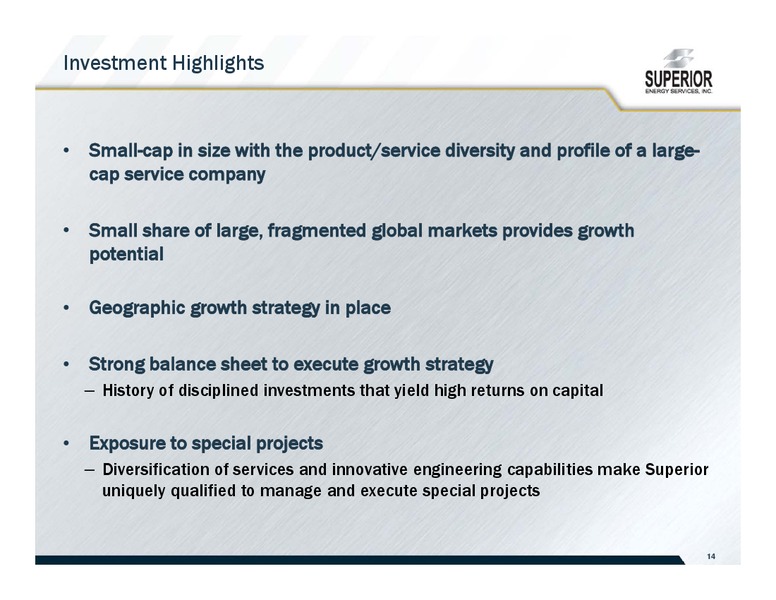 Investment Highlights

SUPERIOR
ENERGY SERVICES, INC.

• Small-cap in size with the product/service diversity and profile of a large-cap service company

• Small share of large, fragmented global markets provides growth potential

• Geographic growth strategy in place

• Strong balance sheet to execute growth strategy
– History of disciplined investments that yield high returns on capital

• Exposure to special projects
– Diversification of services and innovative engineering capabilities make Superior uniquely qualified to manage and execute special projects

14